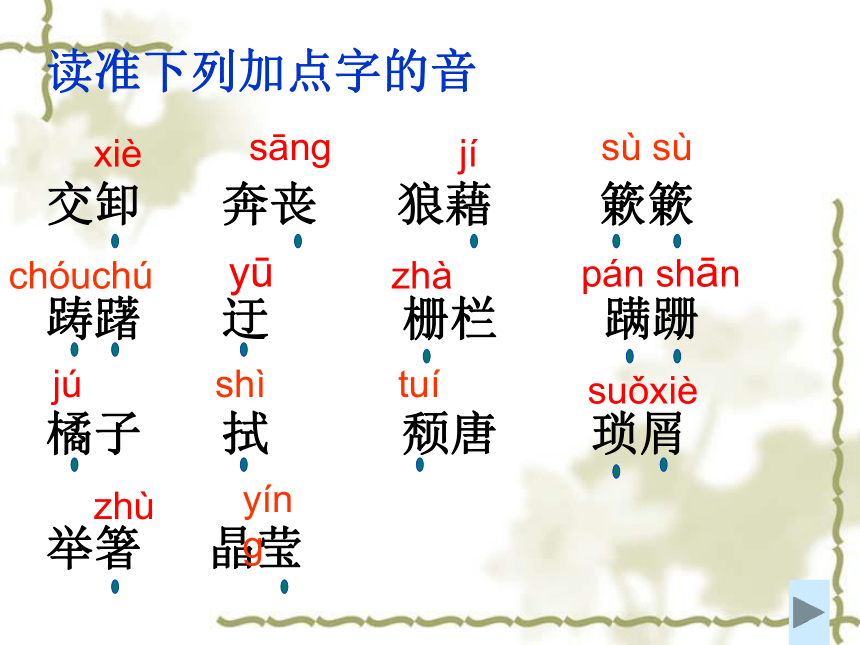 读准下列加点字的音

xiè 交卸　sāng 奔丧　jí 狼藉　sù sù 簌簌

chóuchú 踌躇　yū 迂　zhà 栅栏　pán shān 蹒跚

jú 橘子　shì 拭　tuí 颓唐　suǒxiè 琐屑

zhù 举箸　yíng 晶莹